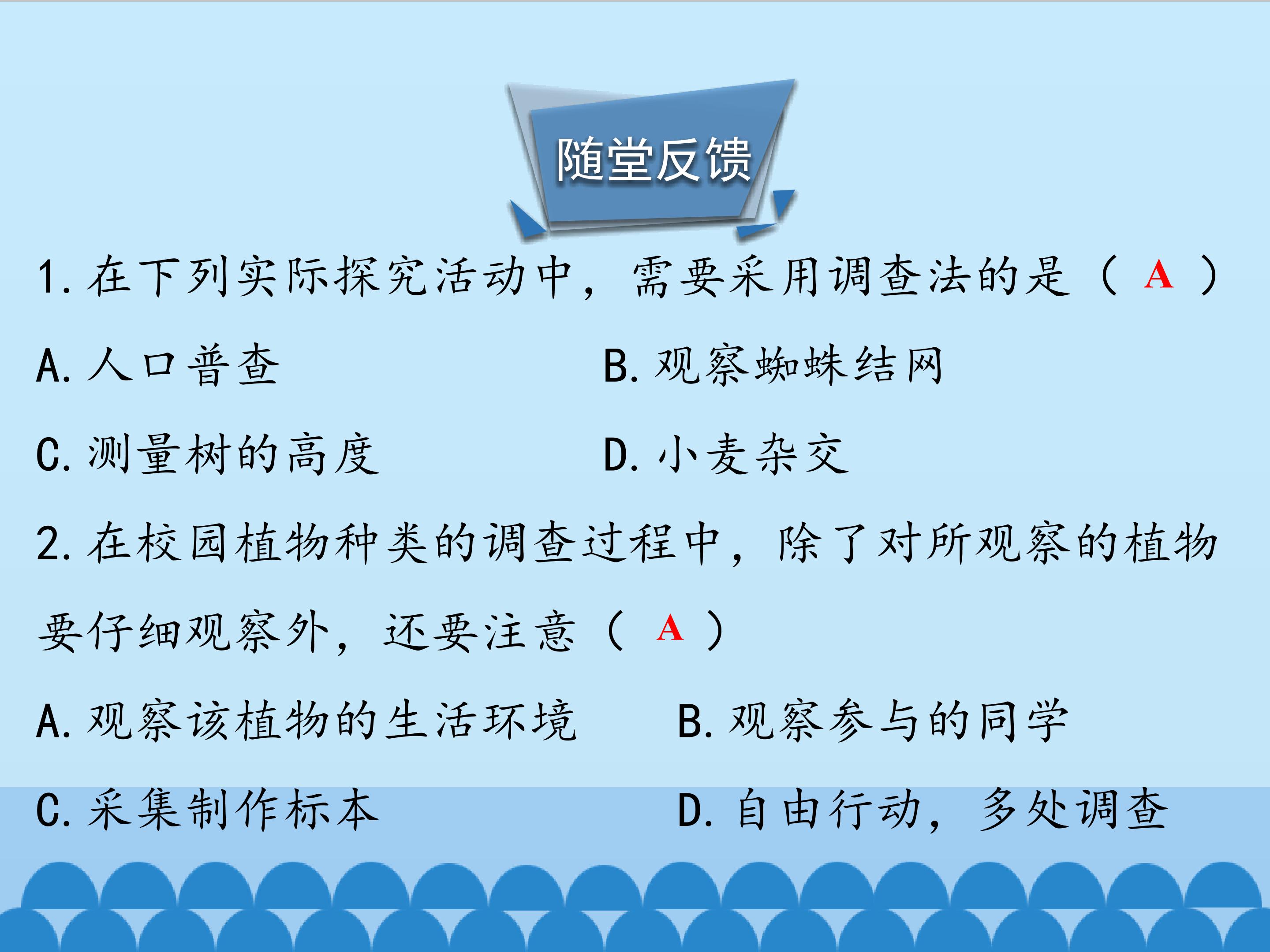 随堂反馈

1. 在下列实际探究活动中，需要采用调查法的是（ A ）

A. 人口普查

B. 观察蜘蛛结网

C. 测量树的高度

D. 小麦杂交

2. 在校园植物种类的调查过程中，除了对所观察的植物要仔细观察外，还要注意（ A ）

A. 观察该植物的生活环境

B. 观察参与的同学

C. 采集制作标本

D. 自由行动，多处调查